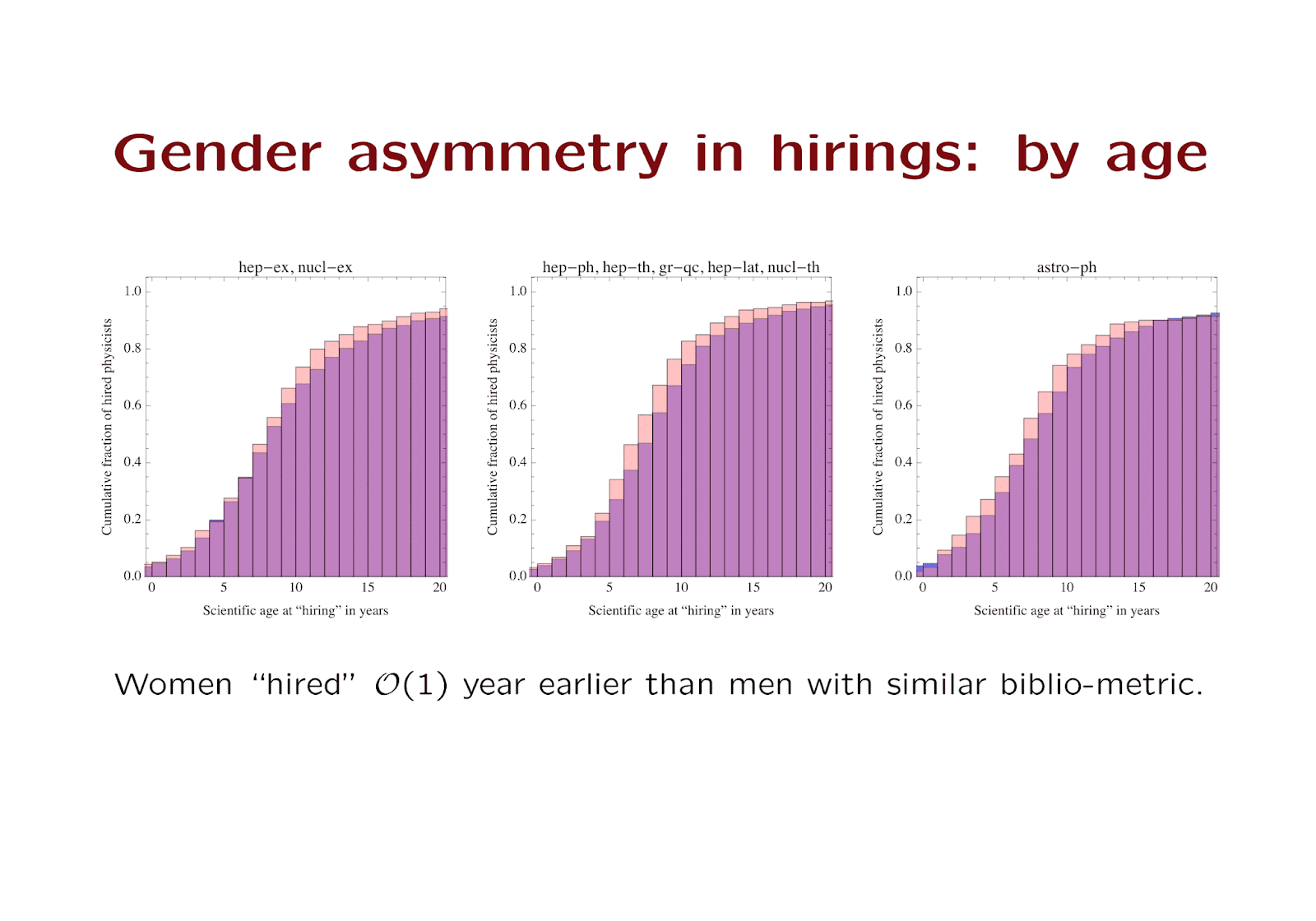 Gender asymmetry in hirings: by age

hep−ex, nucl−ex

Cumulative fraction of hired physicists

1.0
0.8
0.6
0.4
0.2
0.0

0 5 10 15 20

Scientific age at “hiring” in years

hep−ph, hep−th, gr−qc, hep−lat, nucl−th

Cumulative fraction of hired physicists

1.0
0.8
0.6
0.4
0.2
0.0

0 5 10 15 20

Scientific age at “hiring” in years

astro−ph

Cumulative fraction of hired physicists

1.0
0.8
0.6
0.4
0.2
0.0

0 5 10 15 20

Scientific age at “hiring” in years

Women “hired” $\mathcal{O}(1)$ year earlier than men with similar biblio-metric.